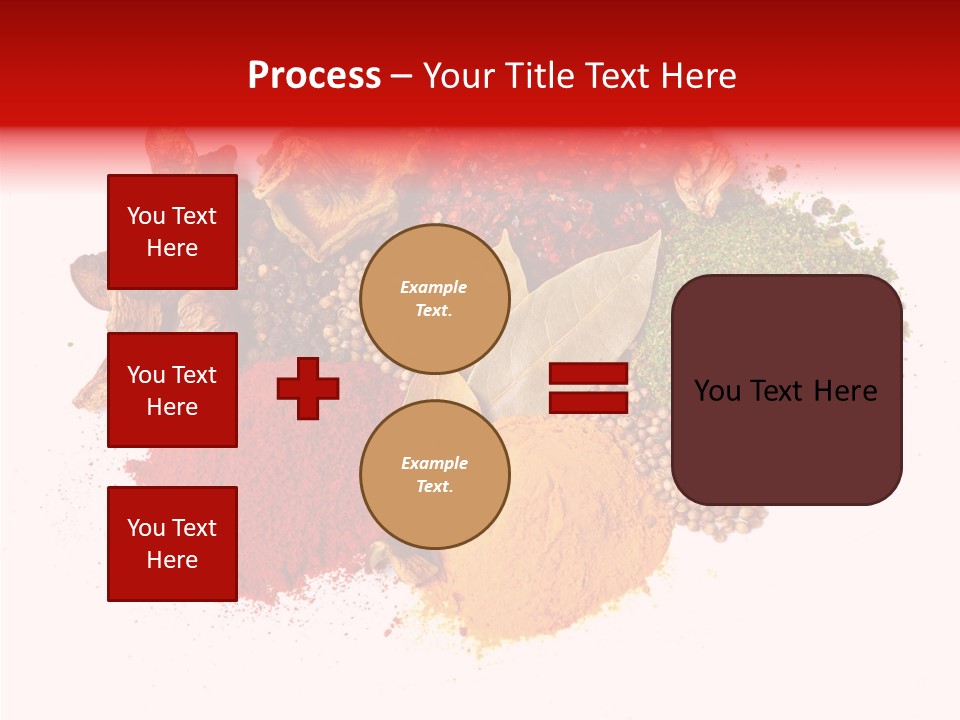 Process – Your Title Text Here

You Text Here

You Text Here

You Text Here

Example Text.

Example Text.

You Text Here